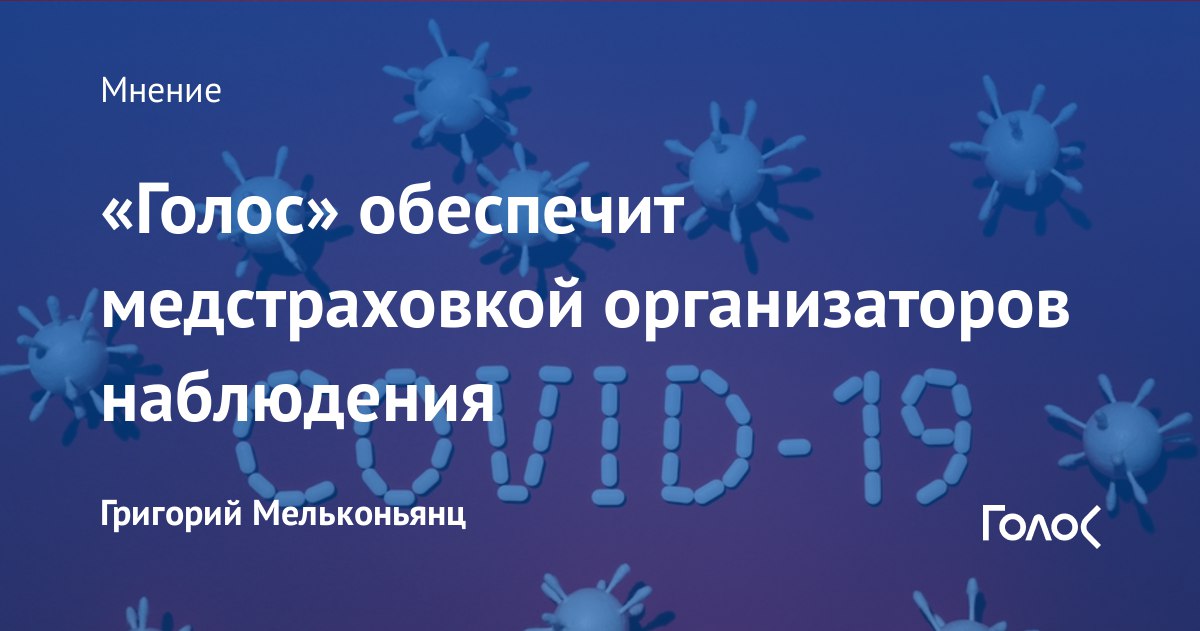 Мнение

«Голос» обеспечит медстраховкой организаторов наблюдения

COVID-19

Григорий Мельконьянц

Голос